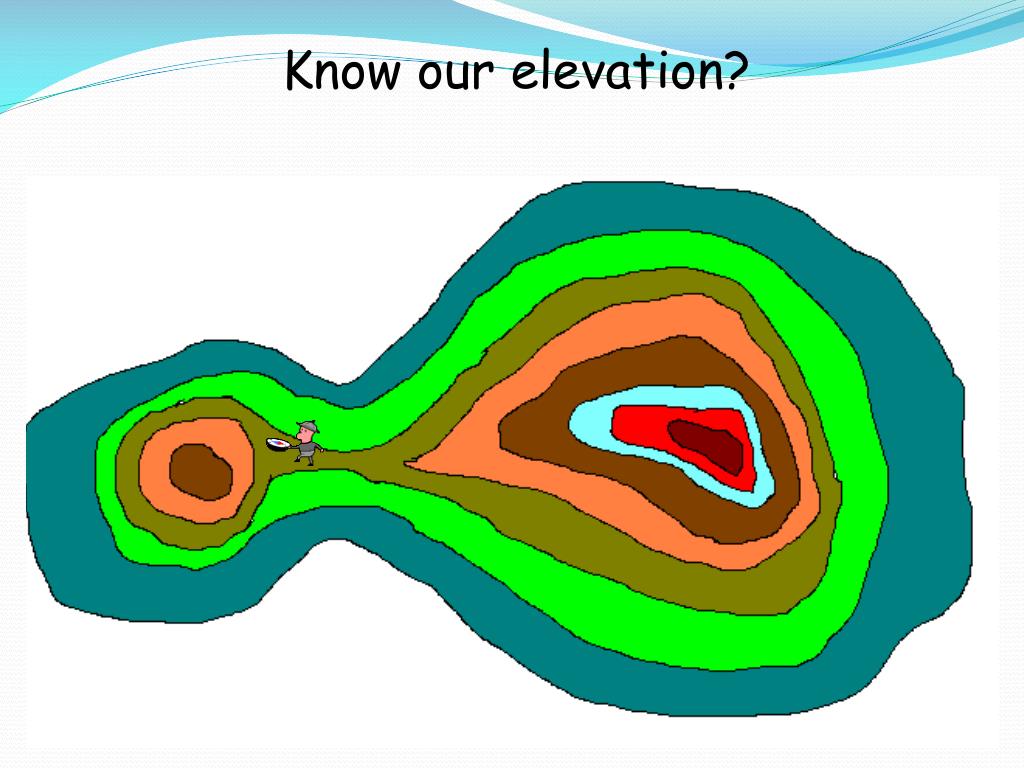 Know our elevation?